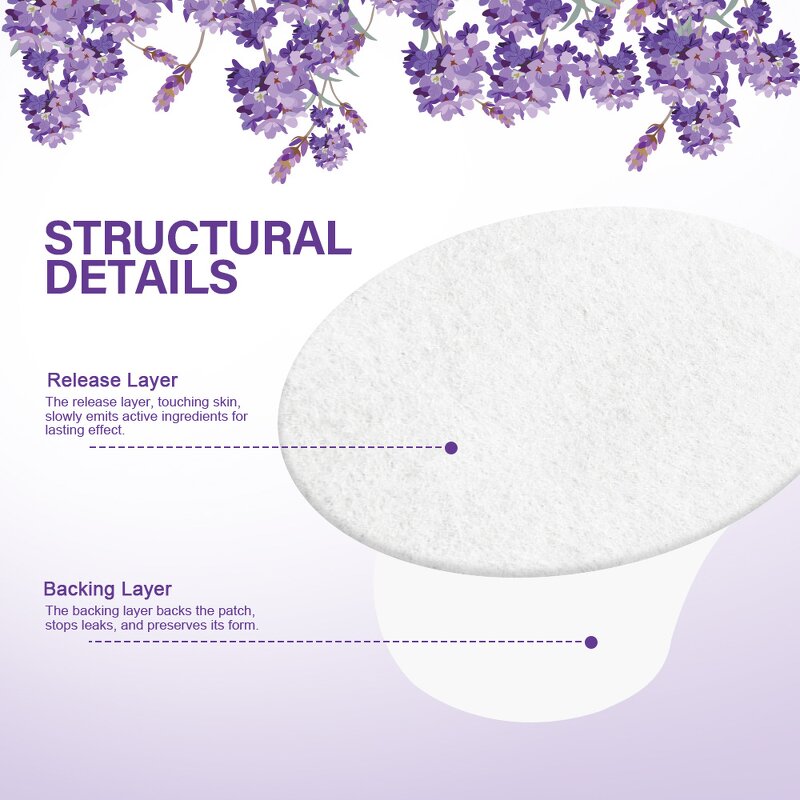 STRUCTURAL DETAILS

Release Layer

The release layer, touching skin, slowly emits active ingredients for lasting effect.

Backing Layer

The backing layer backs the patch, stops leaks, and preserves its form.